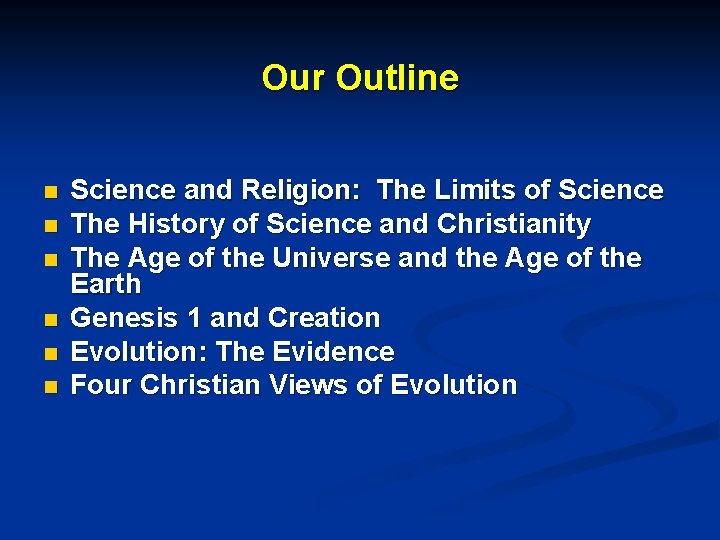 Our Outline

- Science and Religion:  The Limits of Science
- The History of Science and Christianity
- The Age of the Universe and the Age of the Earth
- Genesis 1 and Creation
- Evolution: The Evidence
- Four Christian Views of Evolution